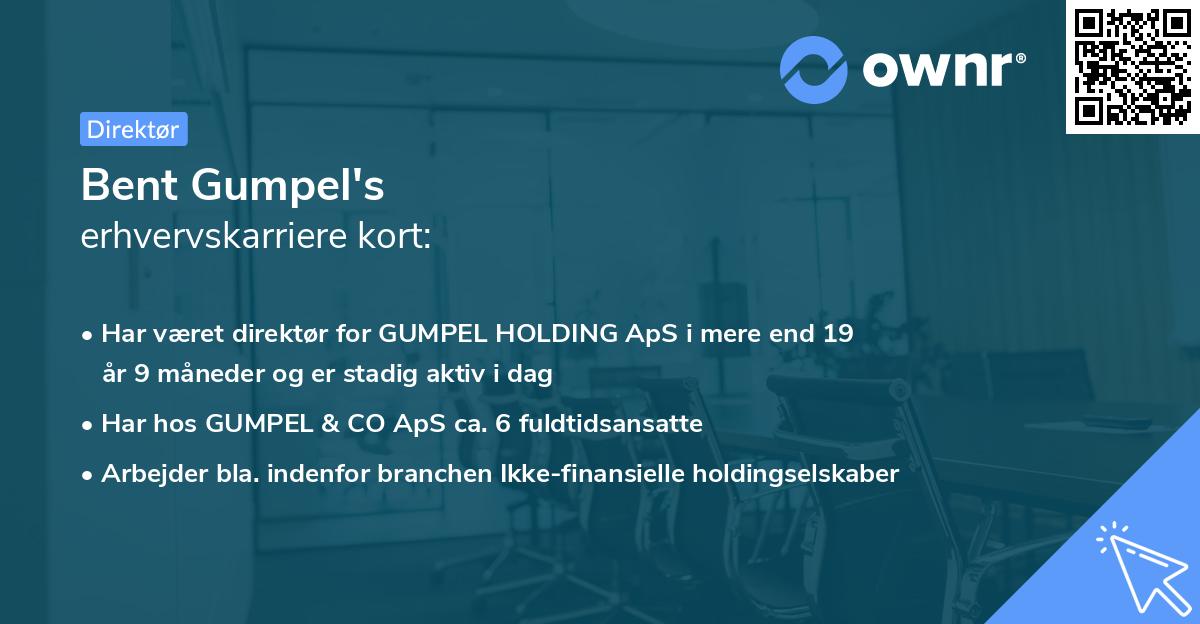 ownr®

Direktør

Bent Gumpel's
erhvervskarriere kort:

• Har været direktør for GUMPEL HOLDING ApS i mere end 19 år 9 måneder og er stadig aktiv i dag
• Har hos GUMPEL & CO ApS ca. 6 fuldtidsansatte
• Arbejder bla. indenfor branchen Ikke-finansielle holdingselskaber